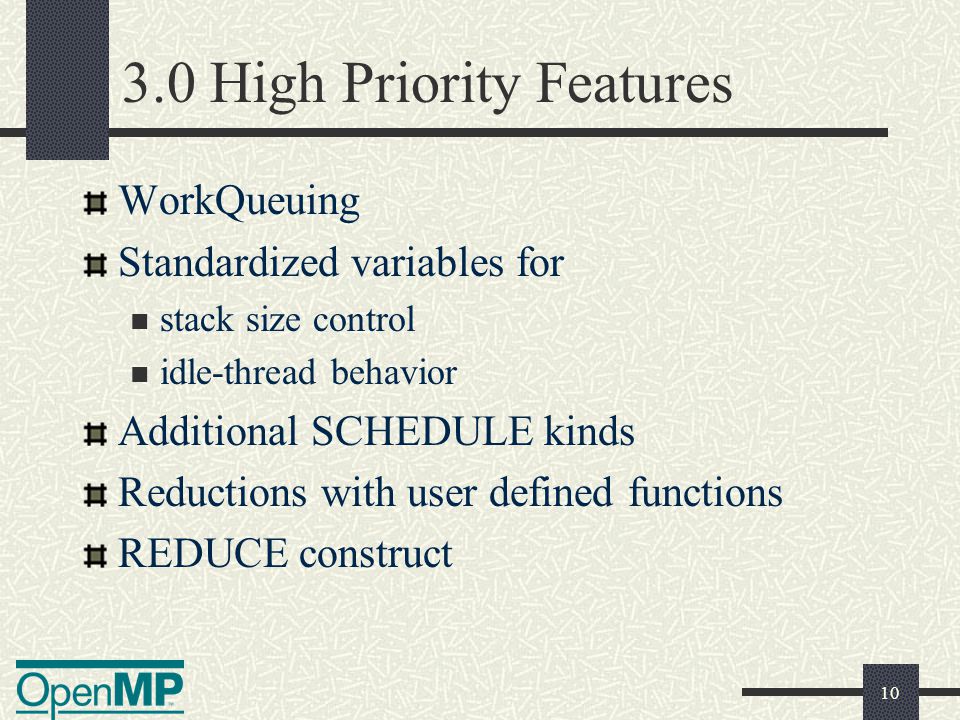 3.0 High Priority Features

WorkQueuing

Standardized variables for

stack size control

idle-thread behavior

Additional SCHEDULE kinds

Reductions with user defined functions

REDUCE construct

OpenMP

10